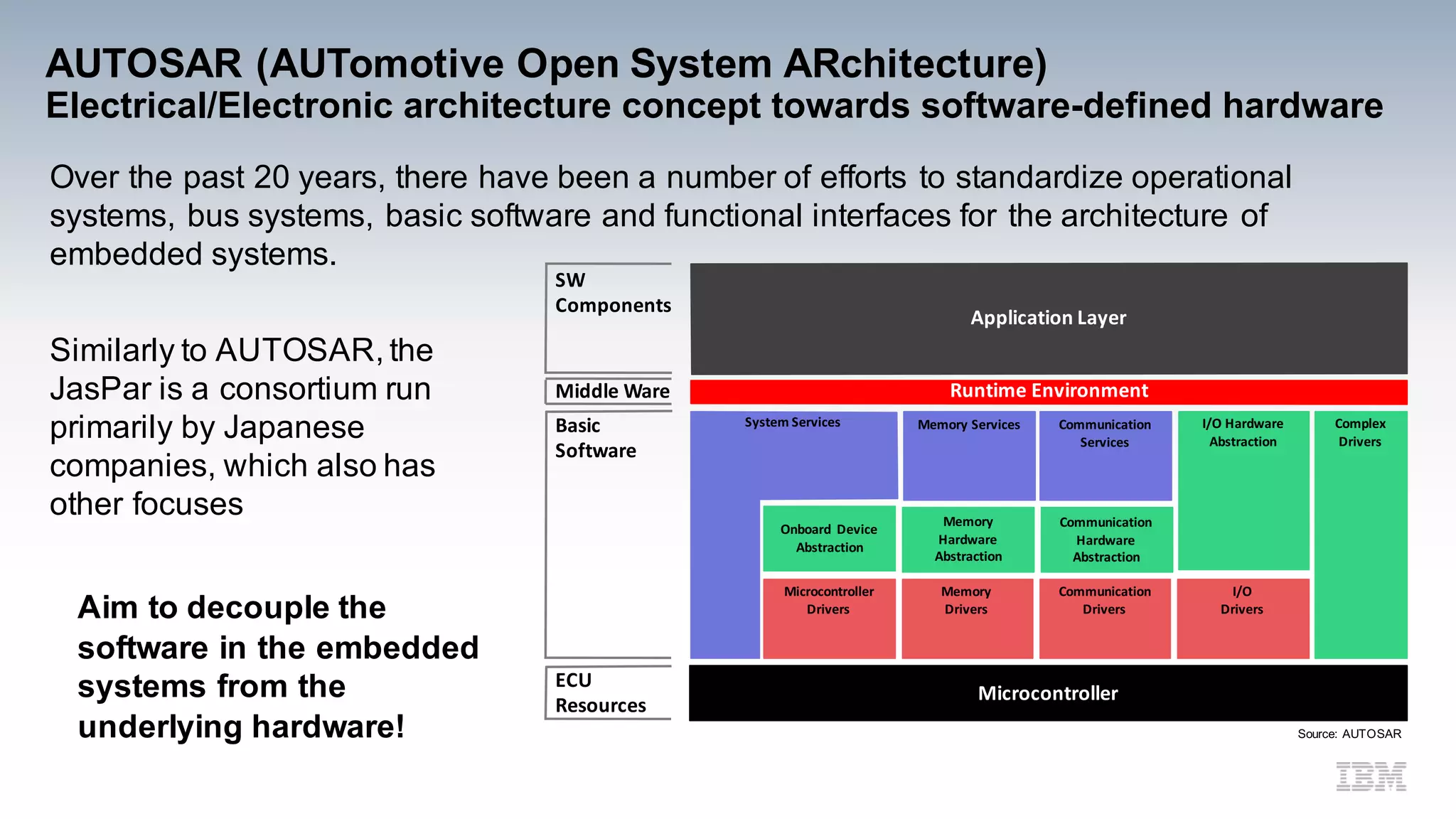 AUTOSAR (AUTomotive Open System ARchitecture)
Electrical/Electronic architecture concept towards software-defined hardware

Over the past 20 years, there have been a number of efforts to standardize operational systems, bus systems, basic software and functional interfaces for the architecture of embedded systems.

Similarly to AUTOSAR, the JasPar is a consortium run primarily by Japanese companies, which also has other focuses

Aim to decouple the software in the embedded systems from the underlying hardware!

SW Components

Application Layer

Middle Ware

Runtime Environment

Basic Software

System Services

Memory Services

Communication Services

I/O Hardware Abstraction

Complex Drivers

Onboard Device Abstraction

Memory Hardware Abstraction

Communication Hardware Abstraction

Microcontroller Drivers

Memory Drivers

Communication Drivers

I/O Drivers

ECU Resources

Microcontroller

Source: AUTOSAR

IBM